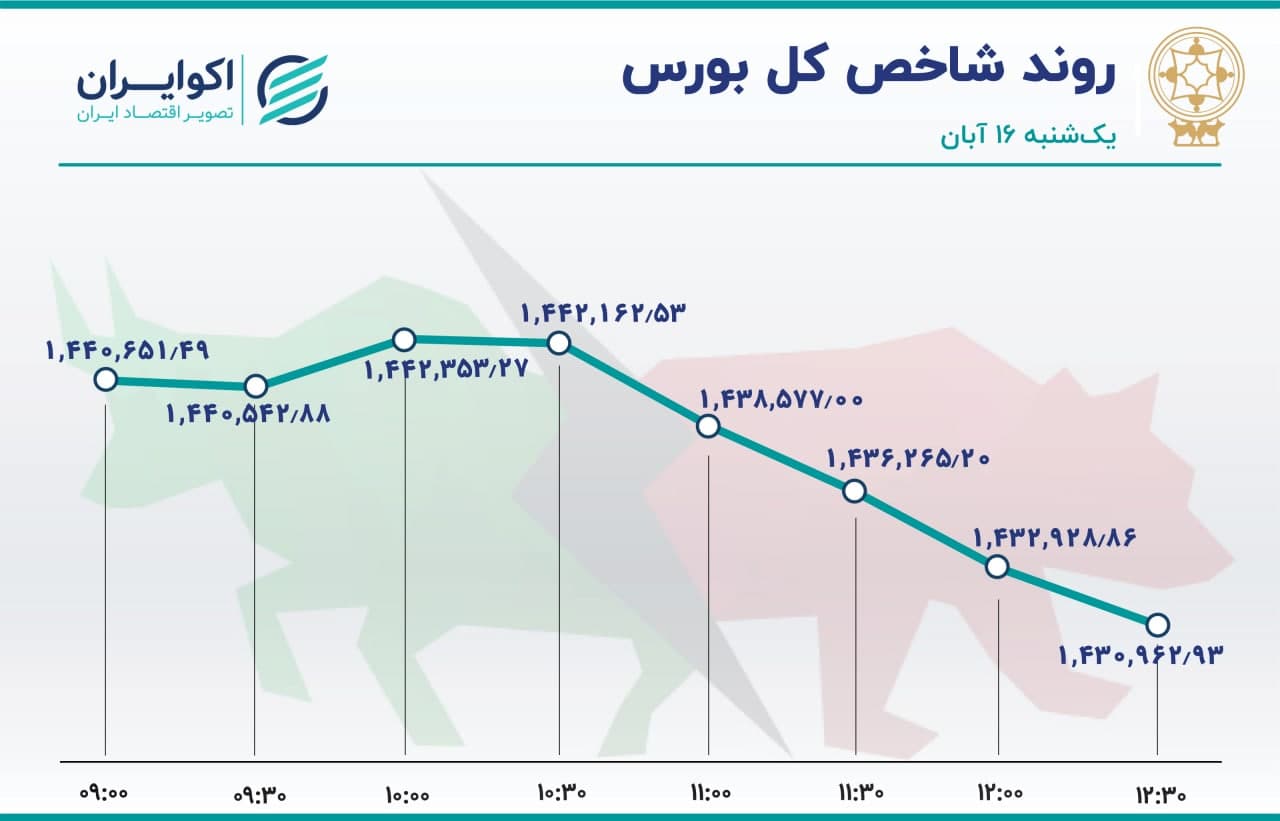 روند شاخص کل بورس
یک‌شنبه ۱۶ آبان

اکوایران
تصویر اقتصاد ایران

۱,۴۴۰,۶۵۱/۴۹
۱,۴۴۰,۵۴۲/۸۸
۱,۴۴۲,۳۵۳/۲۷
۱,۴۴۲,۱۶۲/۵۳
۱,۴۳۸,۵۷۷/۰۰
۱,۴۳۶,۲۶۵/۲۰
۱,۴۳۲,۹۲۸/۸۶
۱,۴۳۰,۹۶۲/۹۳

۰۹:۰۰
۰۹:۳۰
۱۰:۰۰
۱۰:۳۰
۱۱:۰۰
۱۱:۳۰
۱۲:۰۰
۱۲:۳۰